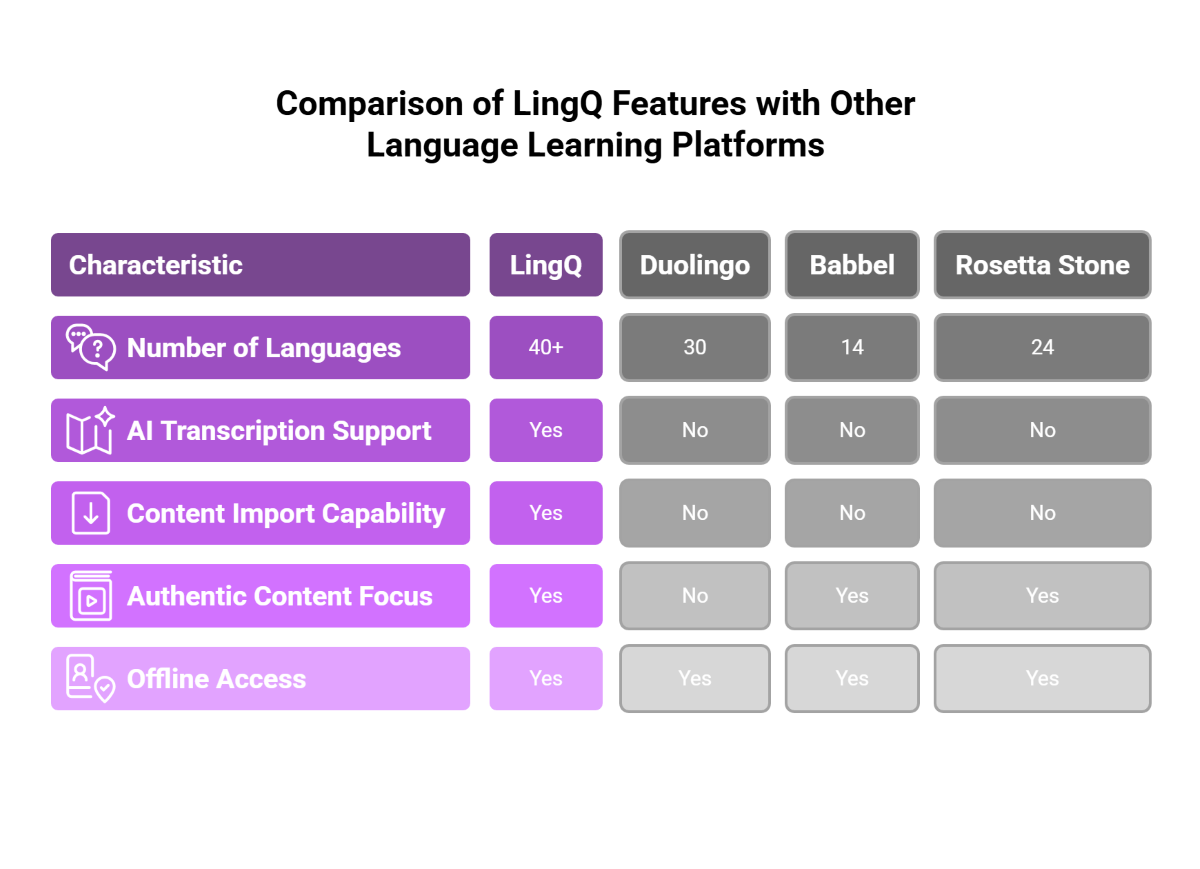 Comparison of LingQ Features with Other Language Learning Platforms

| Characteristic | LingQ | Duolingo | Babbel | Rosetta Stone |
|---|---|---|---|---|
| Number of Languages | 40+ | 30 | 14 | 24 |
| AI Transcription Support | Yes | No | No | No |
| Content Import Capability | Yes | No | No | No |
| Authentic Content Focus | Yes | No | Yes | Yes |
| Offline Access | Yes | Yes | Yes | Yes |